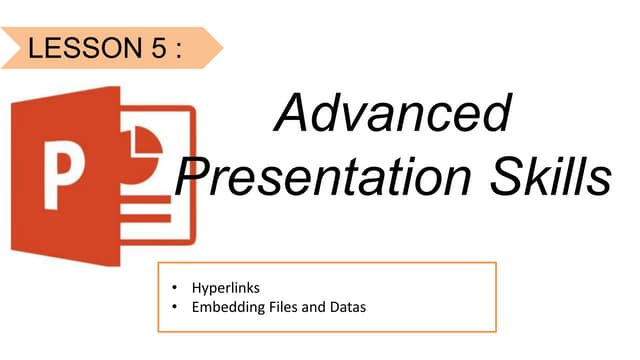 LESSON 5 :

P

Advanced Presentation Skills

• Hyperlinks
• Embedding Files and Datas